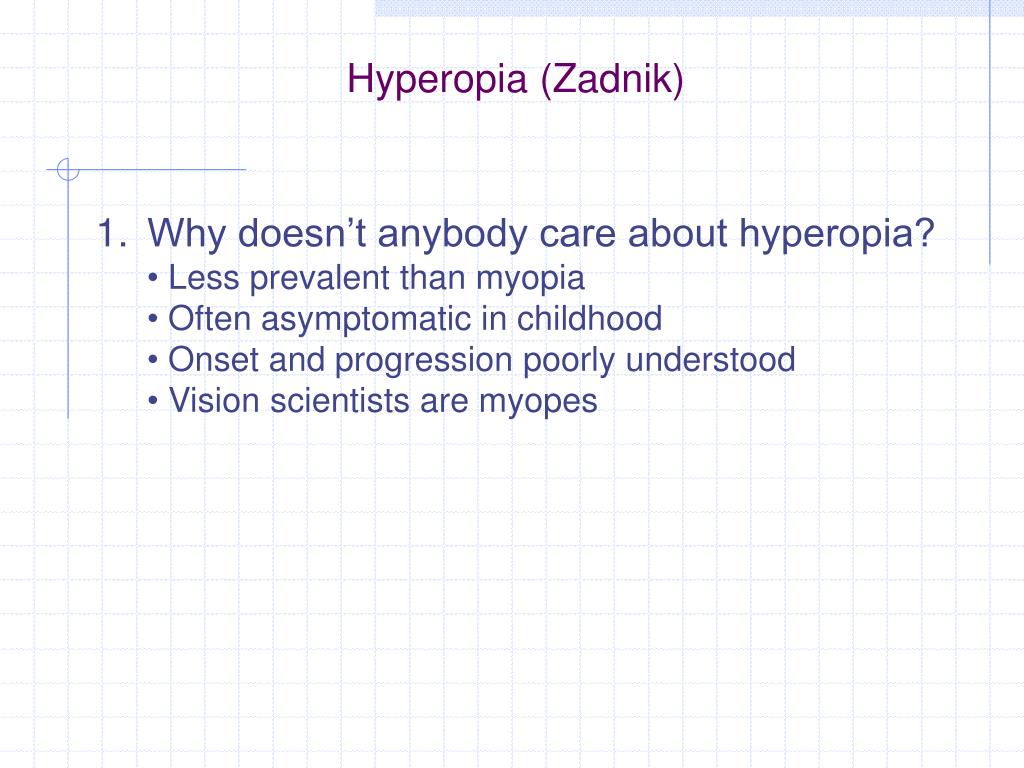 Hyperopia (Zadnik)

1. Why doesn’t anybody care about hyperopia?
• Less prevalent than myopia
• Often asymptomatic in childhood
• Onset and progression poorly understood
• Vision scientists are myopes